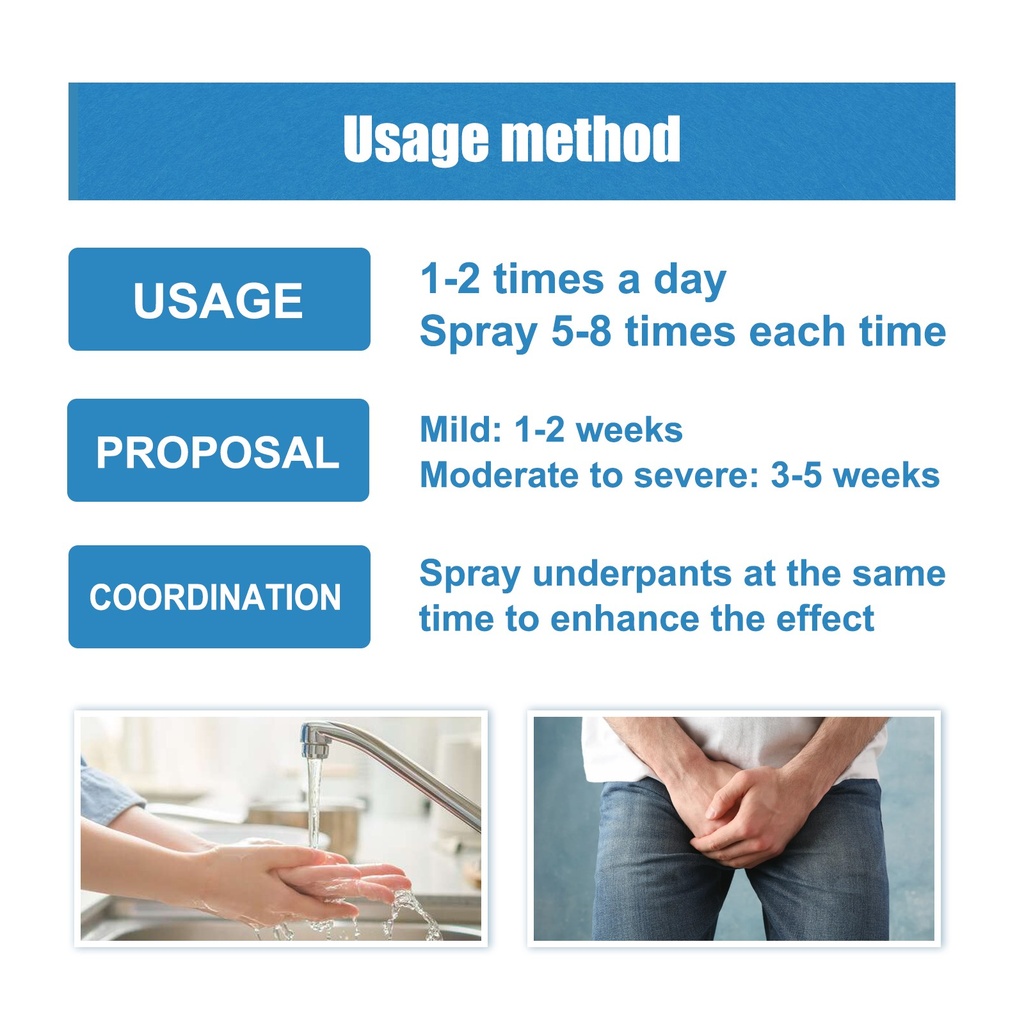 Usage method

USAGE

1-2 times a day
Spray 5-8 times each time

PROPOSAL

Mild: 1-2 weeks
Moderate to severe: 3-5 weeks

COORDINATION

Spray underpants at the same time to enhance the effect